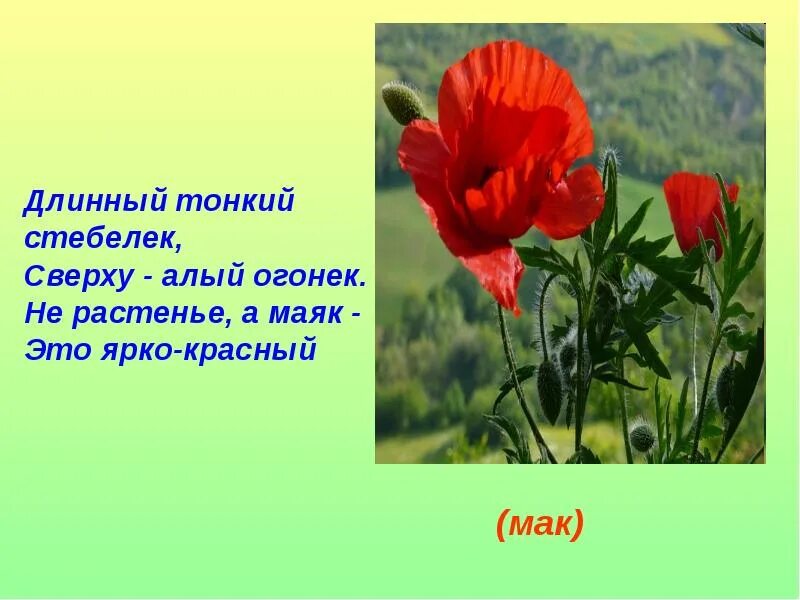 Длинный тонкий стебелек,
Сверху - алый огонек.
Не растенье, а маяк -
Это ярко-красный

(мак)